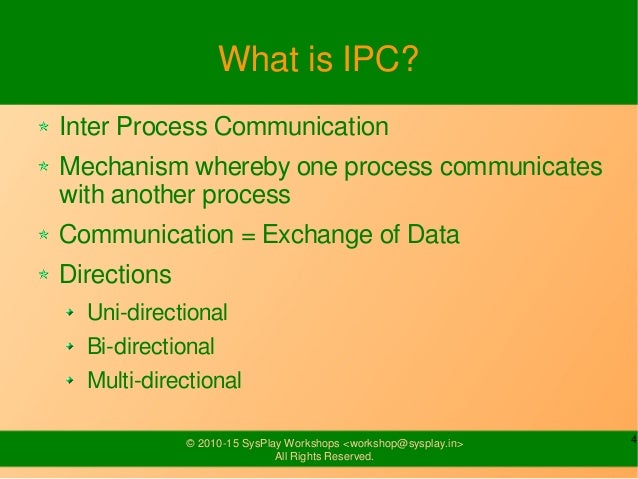 What is IPC?

Inter Process Communication

Mechanism whereby one process communicates with another process

Communication = Exchange of Data

Directions

Uni-directional

Bi-directional

Multi-directional

© 2010-15 SysPlay Workshops <workshop@sysplay.in>
All Rights Reserved.

4